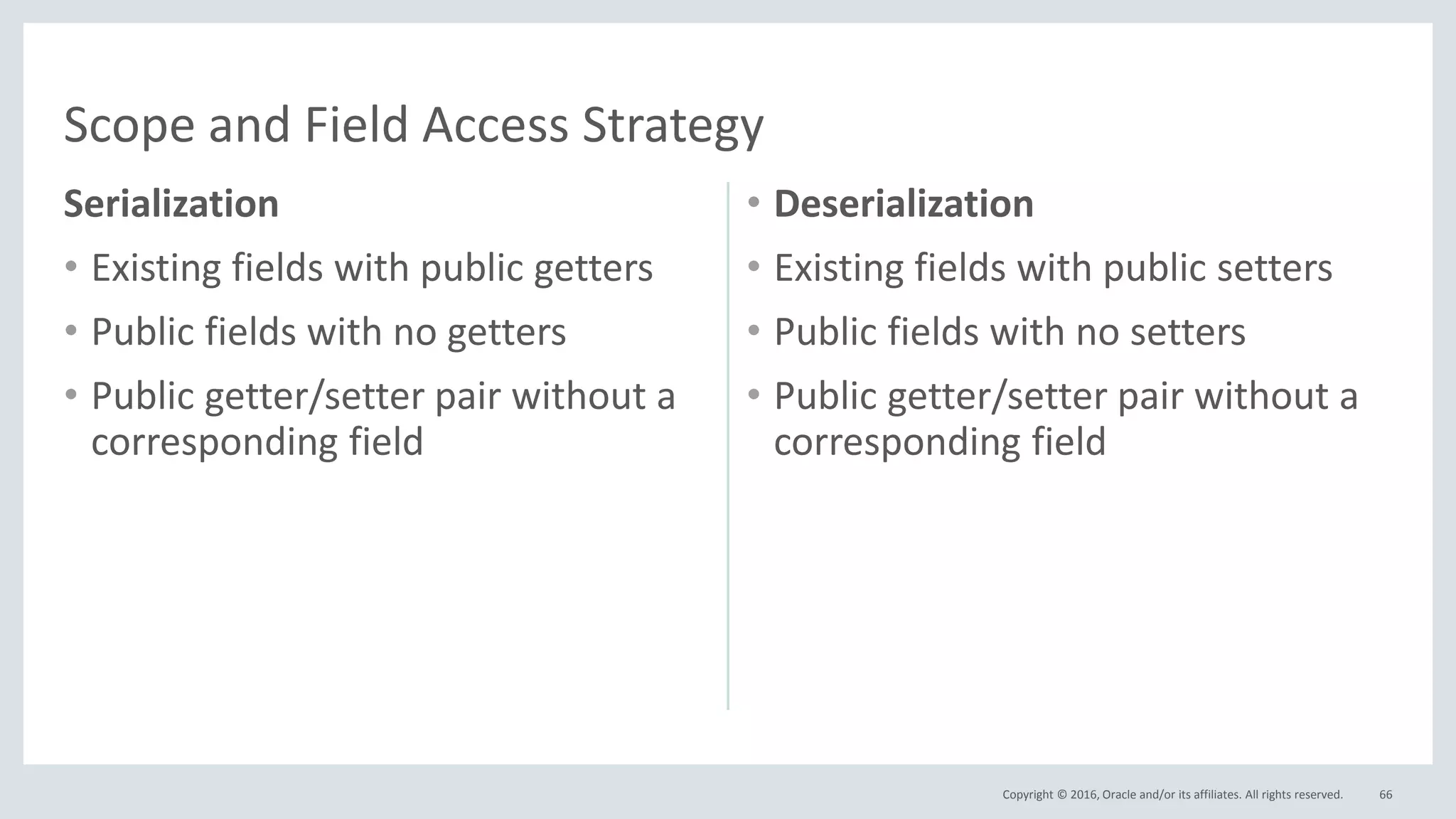 Scope and Field Access Strategy

Serialization

• Existing fields with public getters
• Public fields with no getters
• Public getter/setter pair without a corresponding field

• Deserialization

• Existing fields with public setters
• Public fields with no setters
• Public getter/setter pair without a corresponding field

Copyright © 2016, Oracle and/or its affiliates. All rights reserved. 66